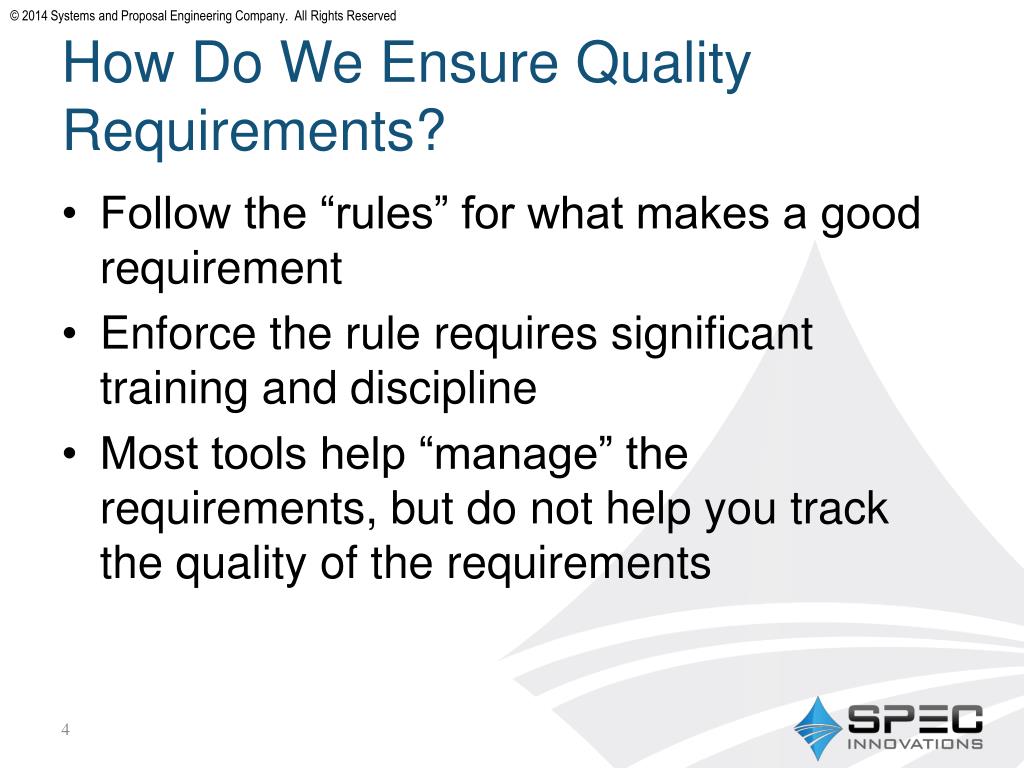 © 2014 Systems and Proposal Engineering Company. All Rights Reserved

How Do We Ensure Quality Requirements?

• Follow the “rules” for what makes a good requirement
• Enforce the rule requires significant training and discipline
• Most tools help “manage” the requirements, but do not help you track the quality of the requirements

4

SPEC INNOVATIONS